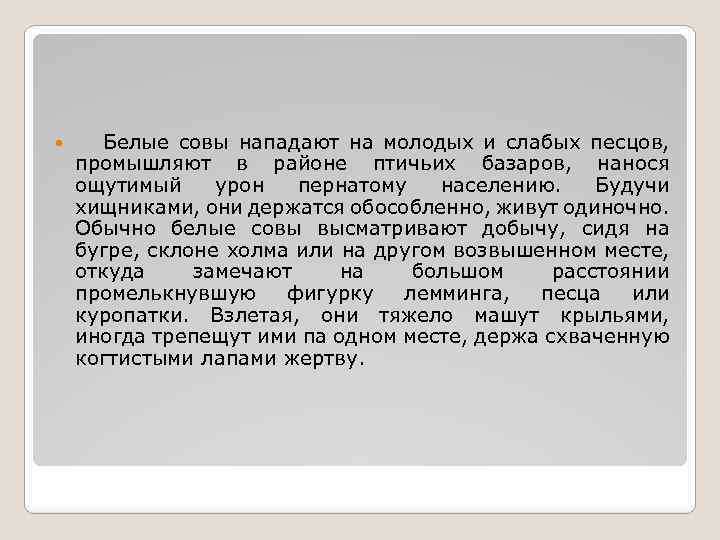 Белые совы нападают на молодых и слабых песцов, промышляют в районе птичьих базаров, нанося ощутимый урон пернатому населению. Будучи хищниками, они держатся обособленно, живут одиночно. Обычно белые совы высматривают добычу, сидя на бугре, склоне холма или на другом возвышенном месте, откуда замечают на большом расстоянии промелькнувшую фигурку лемминга, песца или куропатки. Взлетая, они тяжело машут крыльями, иногда трепещут ими па одном месте, держа схваченную когтистыми лапами жертву.